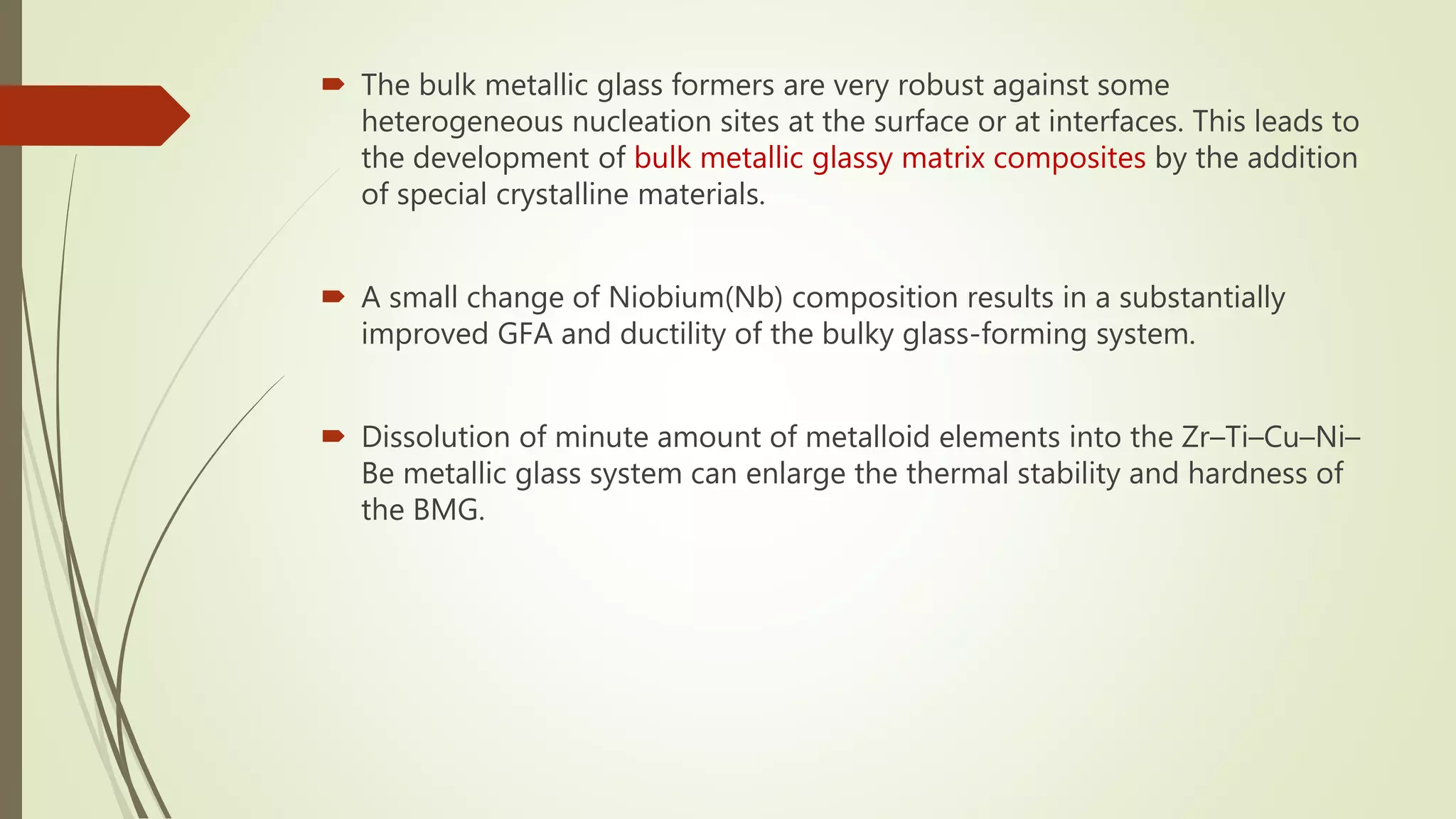 The bulk metallic glass formers are very robust against some heterogeneous nucleation sites at the surface or at interfaces. This leads to the development of bulk metallic glassy matrix composites by the addition of special crystalline materials.

A small change of Niobium(Nb) composition results in a substantially improved GFA and ductility of the bulky glass-forming system.

Dissolution of minute amount of metalloid elements into the Zr–Ti–Cu–Ni–Be metallic glass system can enlarge the thermal stability and hardness of the BMG.